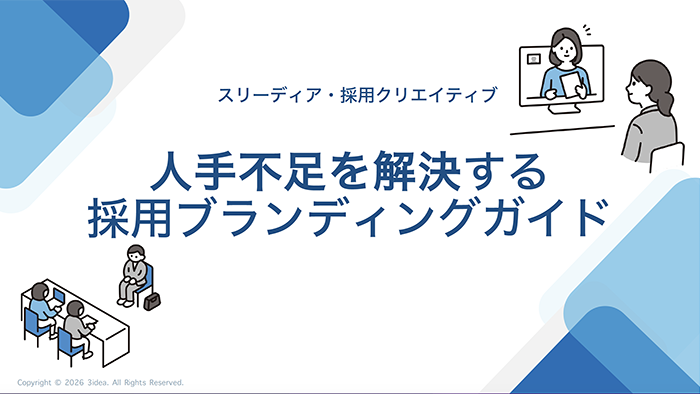 スリーディア・採用クリエイティブ

人手不足を解決する
採用ブランディングガイド

Copyright © 2026 3idea. All Rights Reserved.